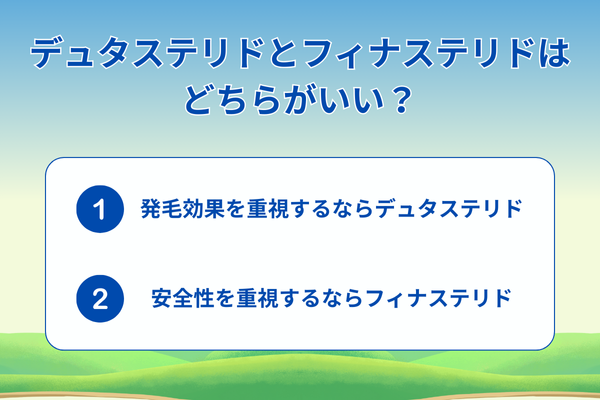 デュタステリドとフィナステリドはどちらがいい？

1 発毛効果を重視するならデュタステリド

2 安全性を重視するならフィナステリド